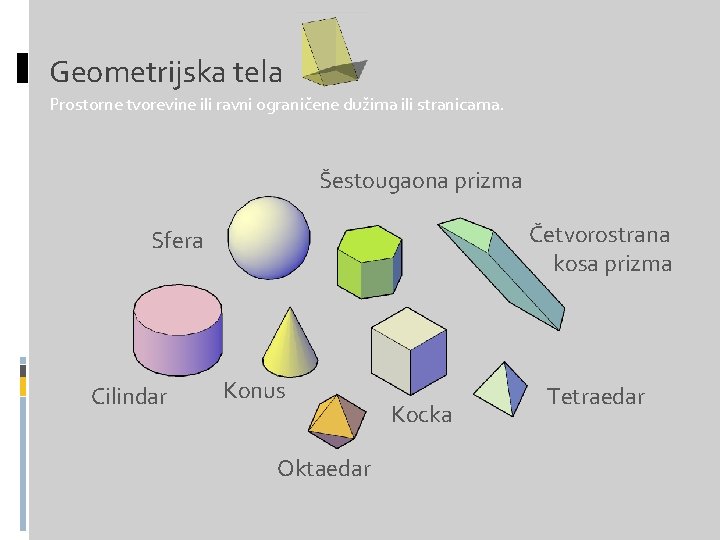 Geometrijska tela

Prostorne tvorevine ili ravni ograničene dužima ili stranicama.

Šestougaona prizma

Sfera

Četvorostrana kosa prizma

Cilindar

Konus

Kocka

Tetraedar

Oktaedar